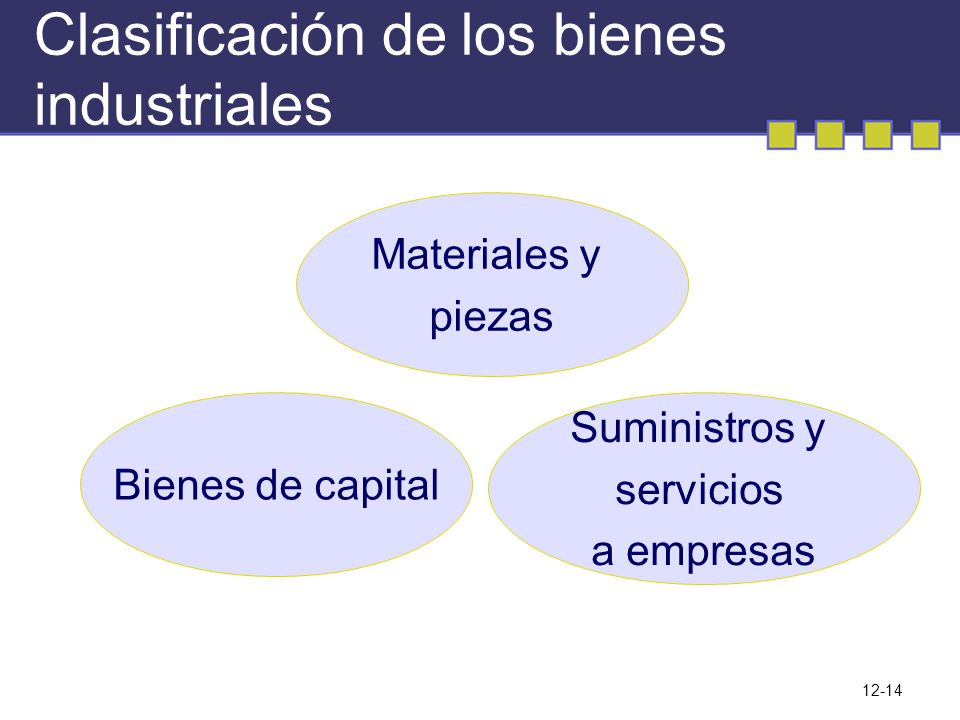 Clasificación de los bienes industriales

Materiales y piezas

Bienes de capital

Suministros y servicios a empresas

12-14